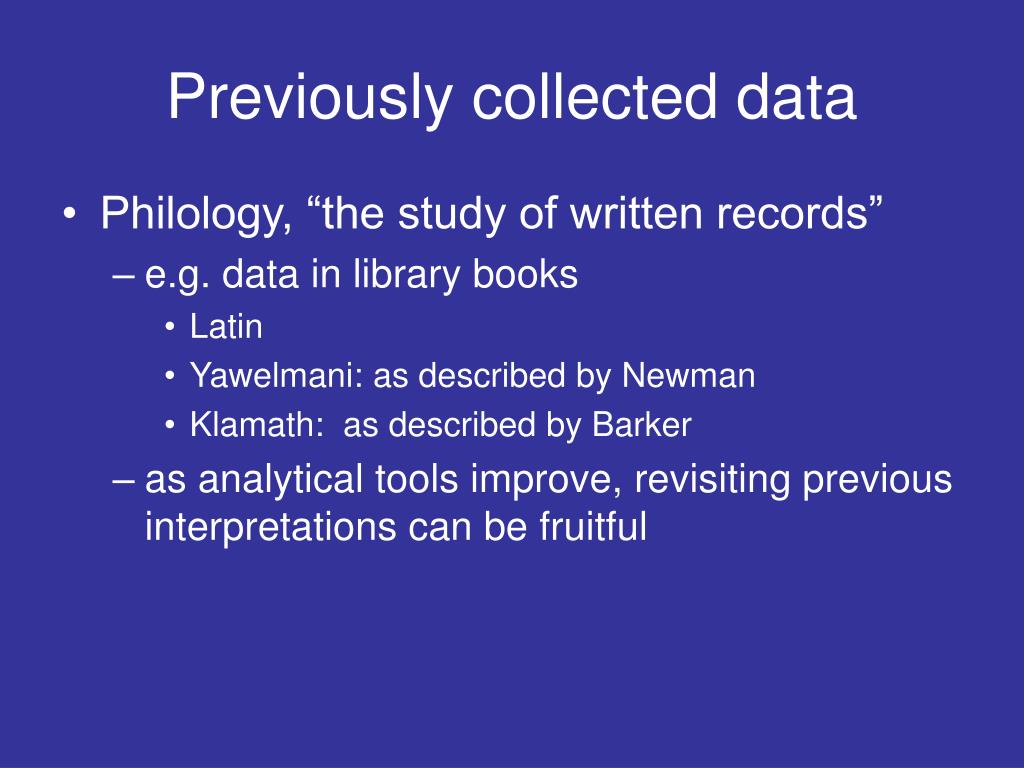 Previously collected data

• Philology, “the study of written records”
– e.g. data in library books
• Latin
• Yawelmani: as described by Newman
• Klamath: as described by Barker
– as analytical tools improve, revisiting previous interpretations can be fruitful